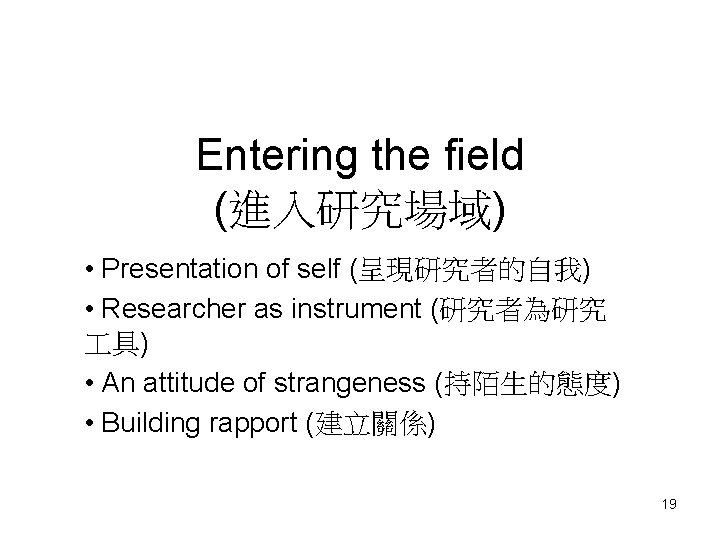 Entering the field
(進入研究場域)

• Presentation of self (呈現研究者的自我)

• Researcher as instrument (研究者為研究工具)

• An attitude of strangeness (持陌生的態度)

• Building rapport (建立關係)

19